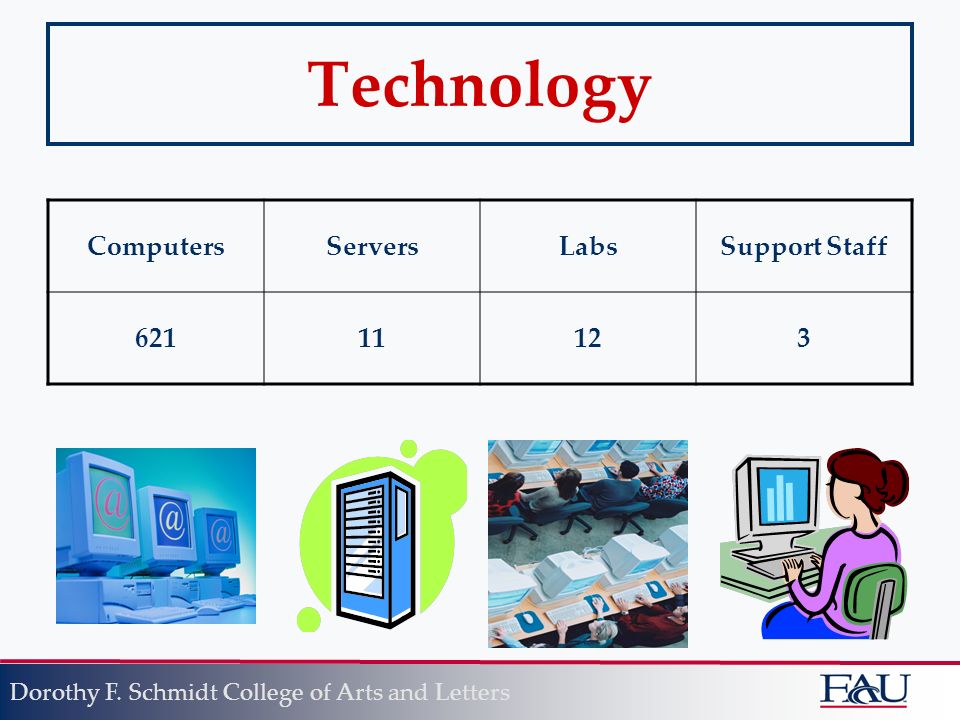 Technology

| Computers | Servers | Labs | Support Staff |
|---|---|---|---|
| 621 | 11 | 12 | 3 |

@ @ @

Dorothy F. Schmidt College of Arts and Letters

FAU